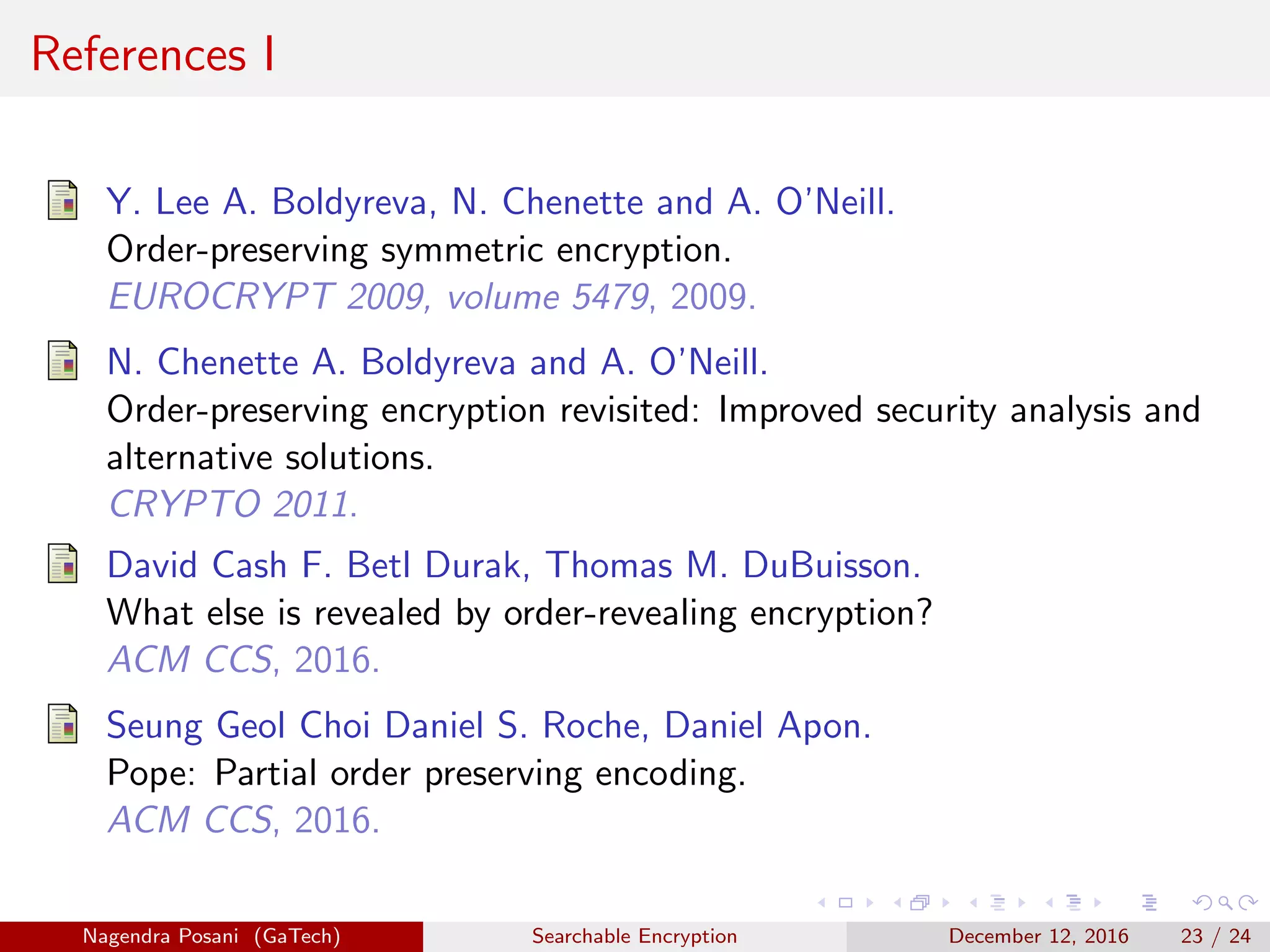 References I

Y. Lee A. Boldyreva, N. Chenette and A. O'Neill.
Order-preserving symmetric encryption.
EUROCRYPT 2009, volume 5479, 2009.

N. Chenette A. Boldyreva and A. O'Neill.
Order-preserving encryption revisited: Improved security analysis and alternative solutions.
CRYPTO 2011.

David Cash F. Betl Durak, Thomas M. DuBuisson.
What else is revealed by order-revealing encryption?
ACM CCS, 2016.

Seung Geol Choi Daniel S. Roche, Daniel Apon.
Pope: Partial order preserving encoding.
ACM CCS, 2016.

Nagendra Posani (GaTech) Searchable Encryption December 12, 2016 23 / 24